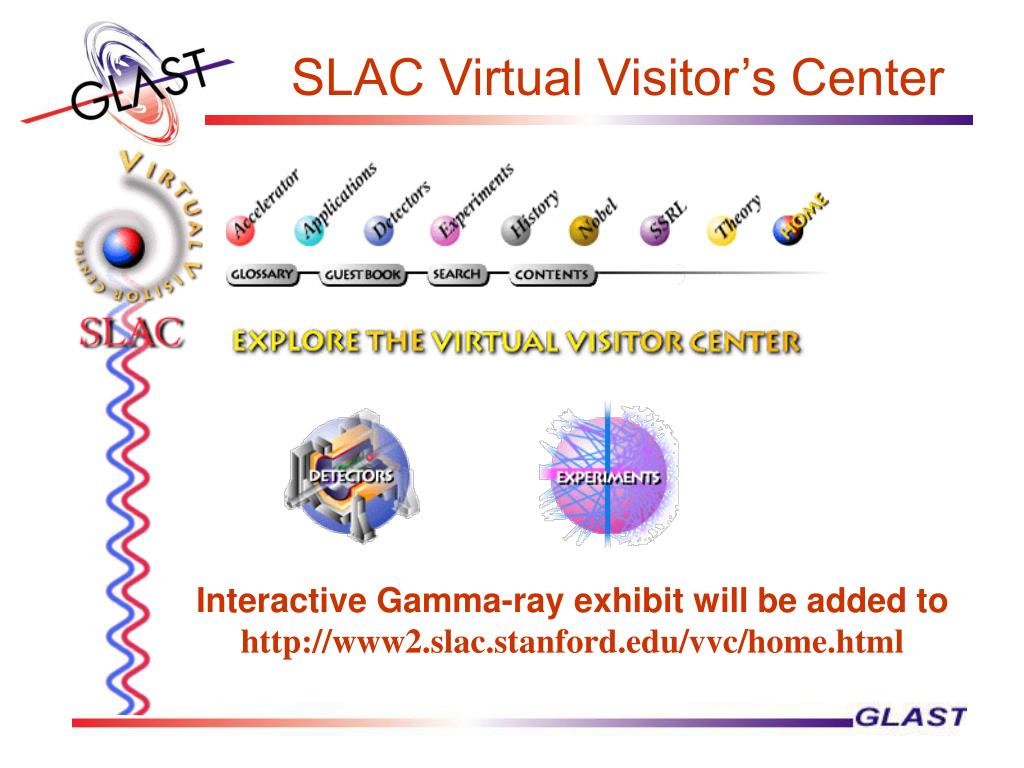 GLAST

SLAC Virtual Visitor's Center

VIRTUAL VISITOR CENTER

SLAC

Accelerator Applications Detectors Experiments History Nobel SSRL Theory HOME

GLOSSARY GUEST BOOK SEARCH CONTENTS

EXPLORE THE VIRTUAL VISITOR CENTER

DETECTORS

EXPERIMENTS

Interactive Gamma-ray exhibit will be added to
http://www2.slac.stanford.edu/vvc/home.html

GLAST